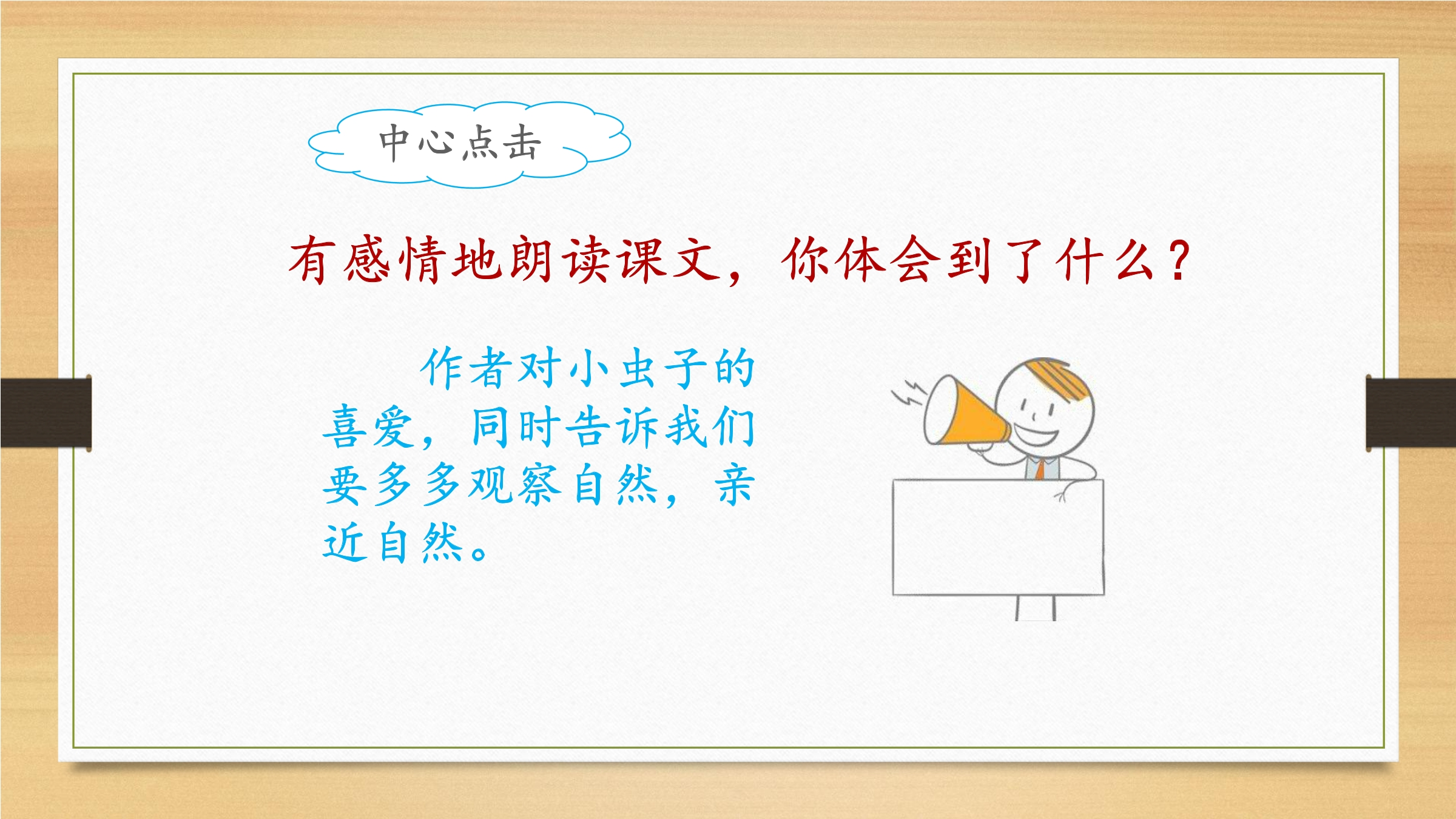 中心点击

有感情地朗读课文，你体会到了什么？

作者对小虫子的喜爱，同时告诉我们要多多观察自然，亲近自然。